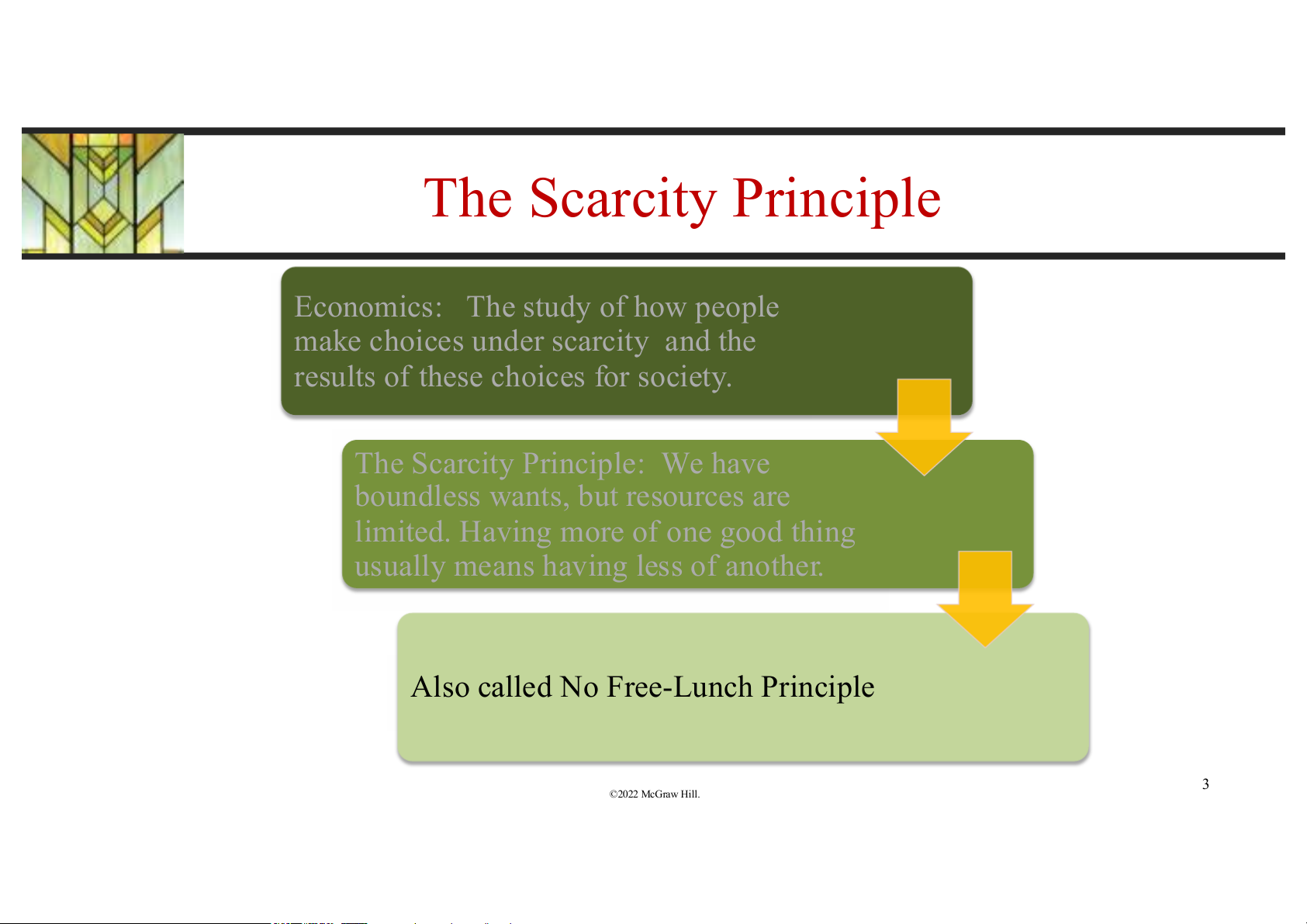 The Scarcity Principle

Economics: The study of how people make choices under scarcity and the results of these choices for society.

The Scarcity Principle: We have boundless wants, but resources are limited. Having more of one good thing usually means having less of another.

Also called No Free-Lunch Principle

©2022 McGraw Hill.

3